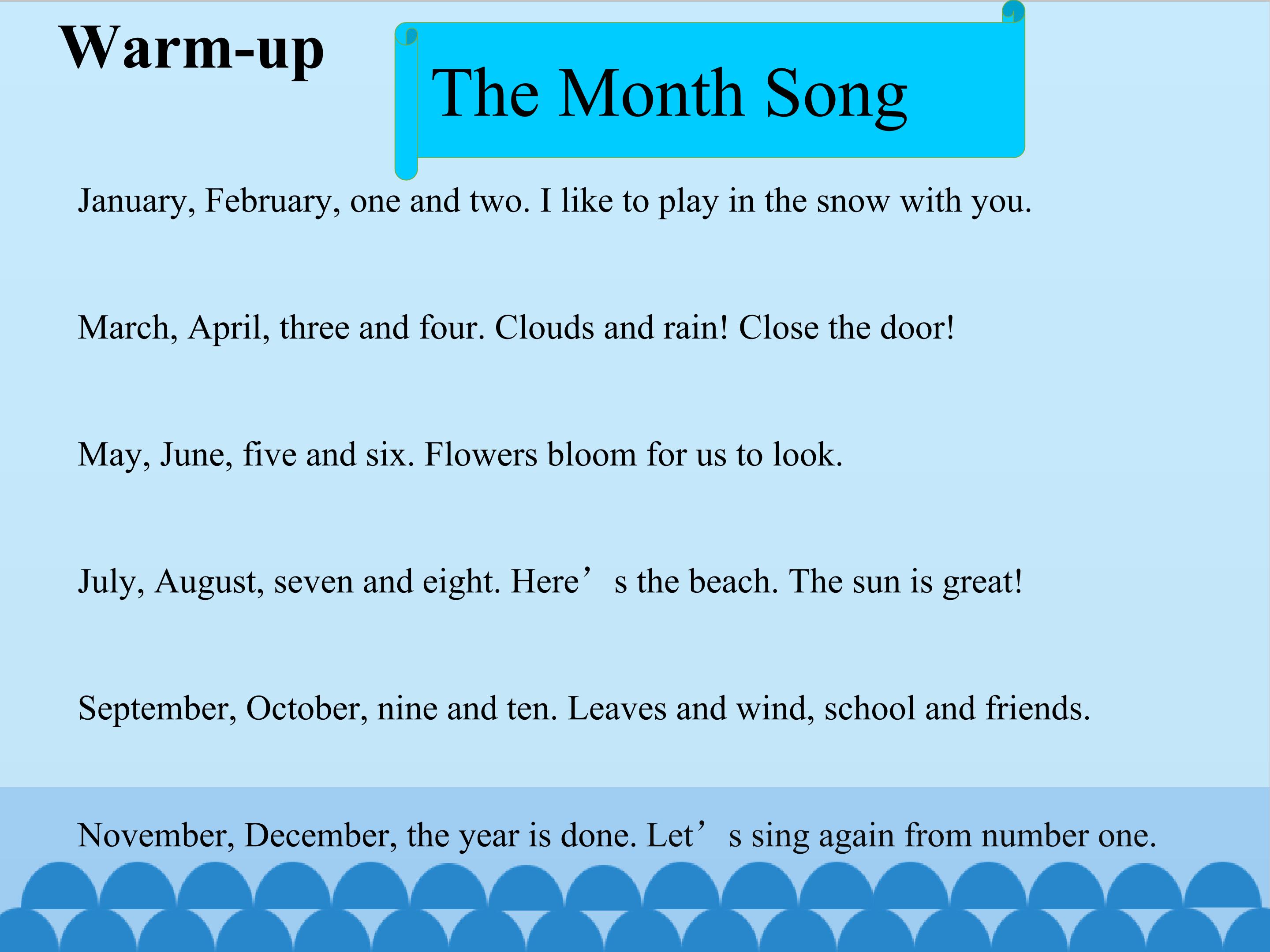 Warm-up

The Month Song

January, February, one and two. I like to play in the snow with you.

March, April, three and four. Clouds and rain! Close the door!

May, June, five and six. Flowers bloom for us to look.

July, August, seven and eight. Here’s the beach. The sun is great!

September, October, nine and ten. Leaves and wind, school and friends.

November, December, the year is done. Let’s sing again from number one.